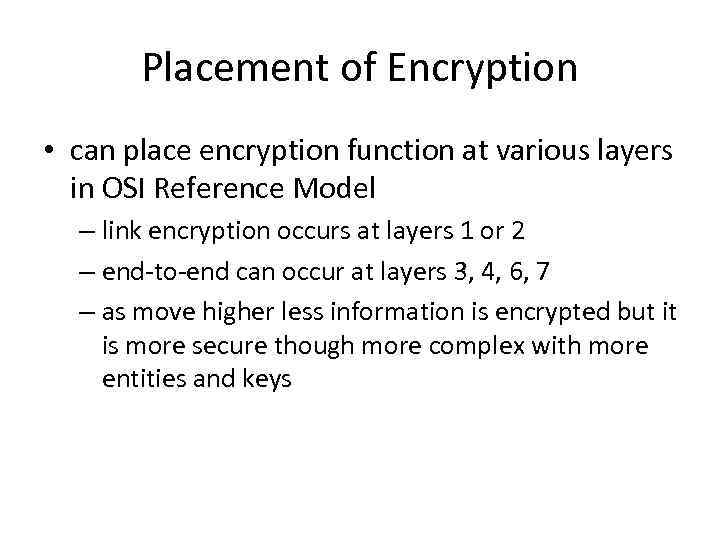 Placement of Encryption

• can place encryption function at various layers in OSI Reference Model

– link encryption occurs at layers 1 or 2

– end-to-end can occur at layers 3, 4, 6, 7

– as move higher less information is encrypted but it is more secure though more complex with more entities and keys